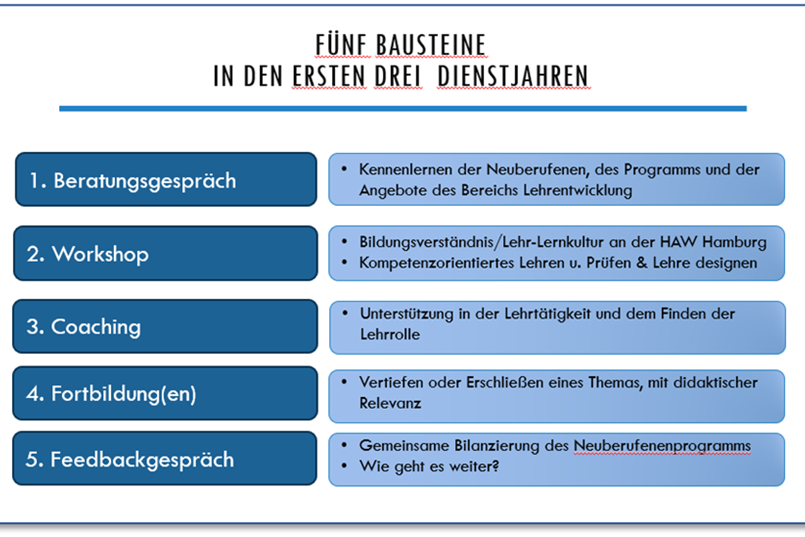 FÜNF BAUSTEINE
IN DEN ERSTEN DREI DIENSTJAHREN

1. Beratungsgespräch

• Kennenlernen der Neuberufenen, des Programms und der Angebote des Bereichs Lehrentwicklung

2. Workshop

• Bildungsverständnis/Lehr-Lernkultur an der HAW Hamburg
• Kompetenzorientiertes Lehren u. Prüfen & Lehre designen

3. Coaching

• Unterstützung in der Lehrtätigkeit und dem Finden der Lehrrolle

4. Fortbildung(en)

• Vertiefen oder Erschließen eines Themas, mit didaktischer Relevanz

5. Feedbackgespräch

• Gemeinsame Bilanzierung des Neuberufenenprogramms
• Wie geht es weiter?